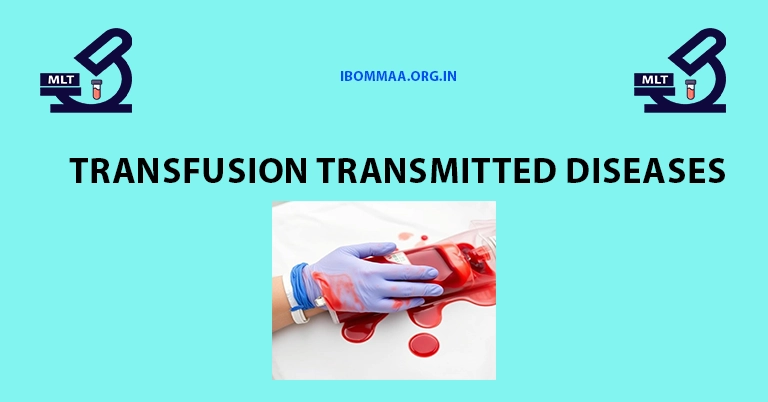 MLT

IBOMMAA.ORG.IN

MLT

TRANSFUSION TRANSMITTED DISEASES